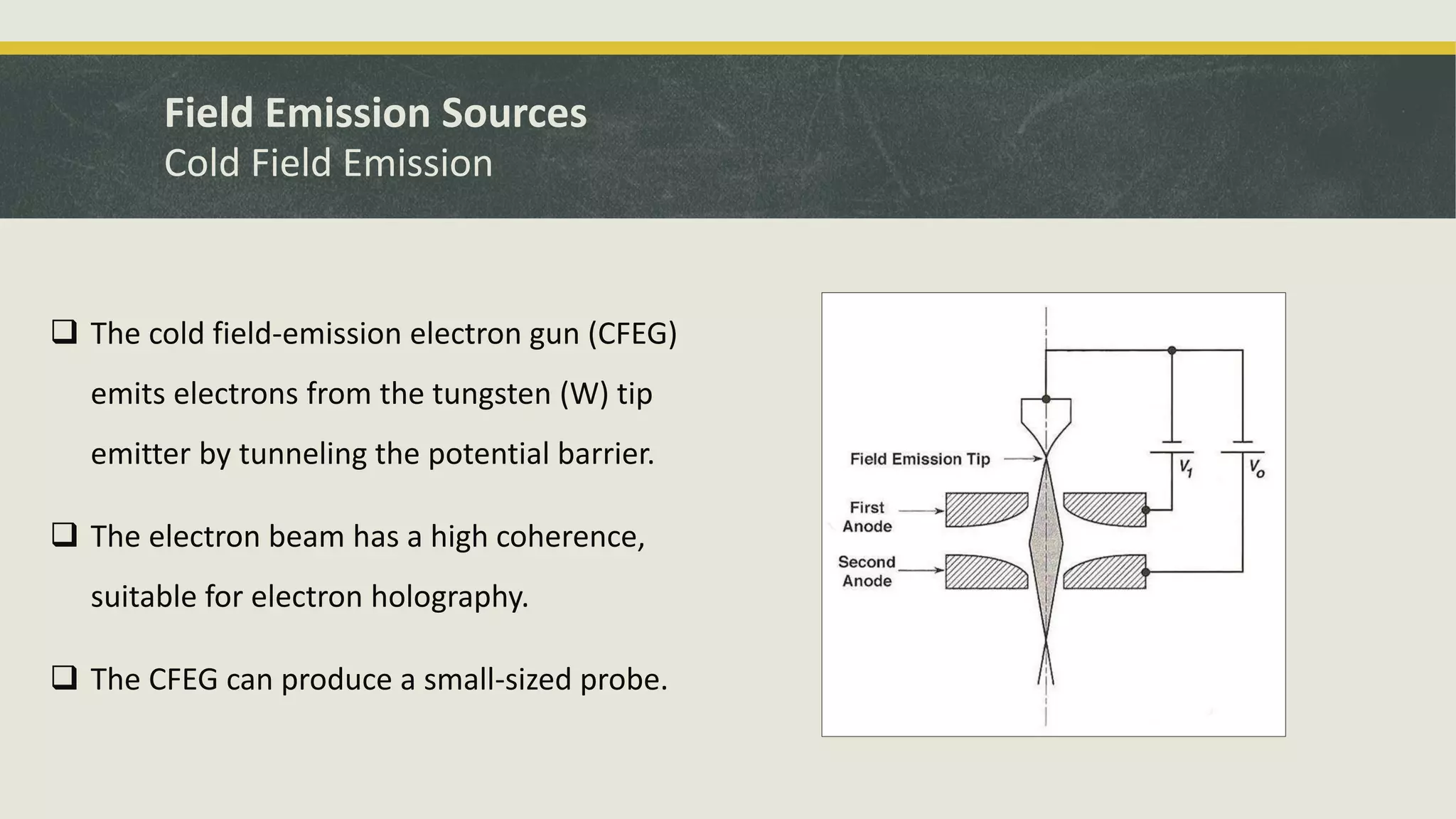 Field Emission Sources
Cold Field Emission

❑ The cold field-emission electron gun (CFEG) emits electrons from the tungsten (W) tip emitter by tunneling the potential barrier.

❑ The electron beam has a high coherence, suitable for electron holography.

❑ The CFEG can produce a small-sized probe.

Field Emission Tip
First Anode
Second Anode
$V_1$
$V_o$